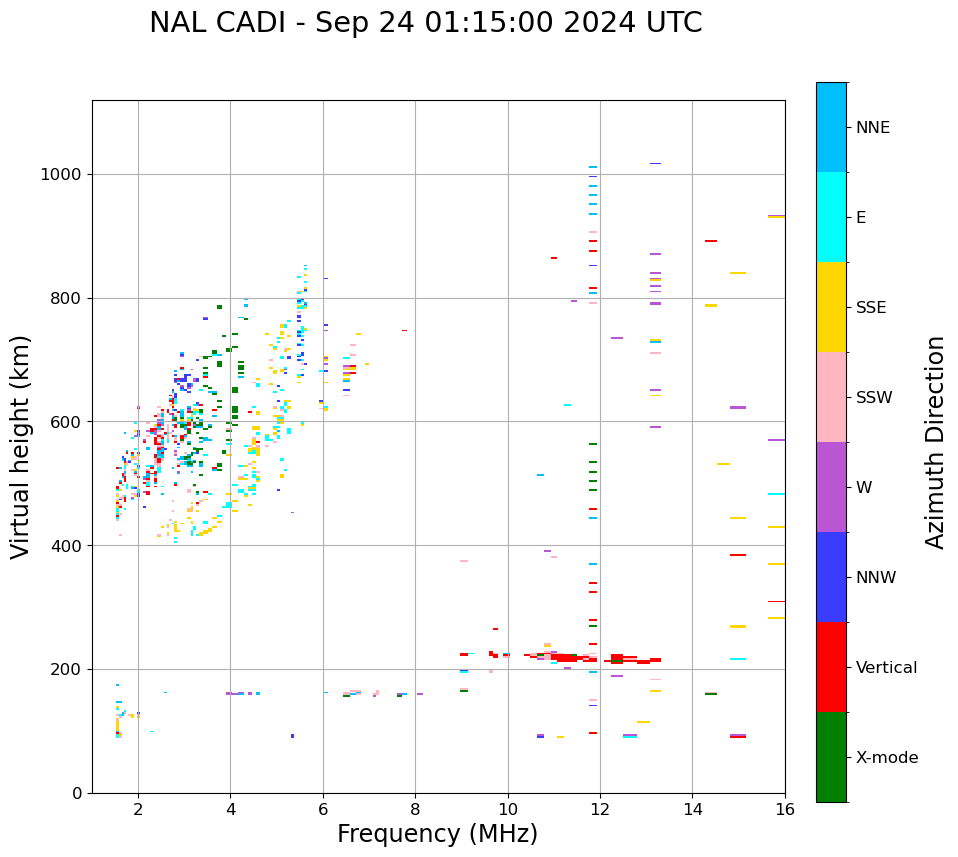 NAL CADI - Sep 24 01:15:00 2024 UTC

Virtual height (km)

1000
800
600
400
200
0

2
4
6
8
10
12
14
16

Frequency (MHz)

NNE
E
SSE
SSW
W
NNW
Vertical
X-mode

Azimuth Direction